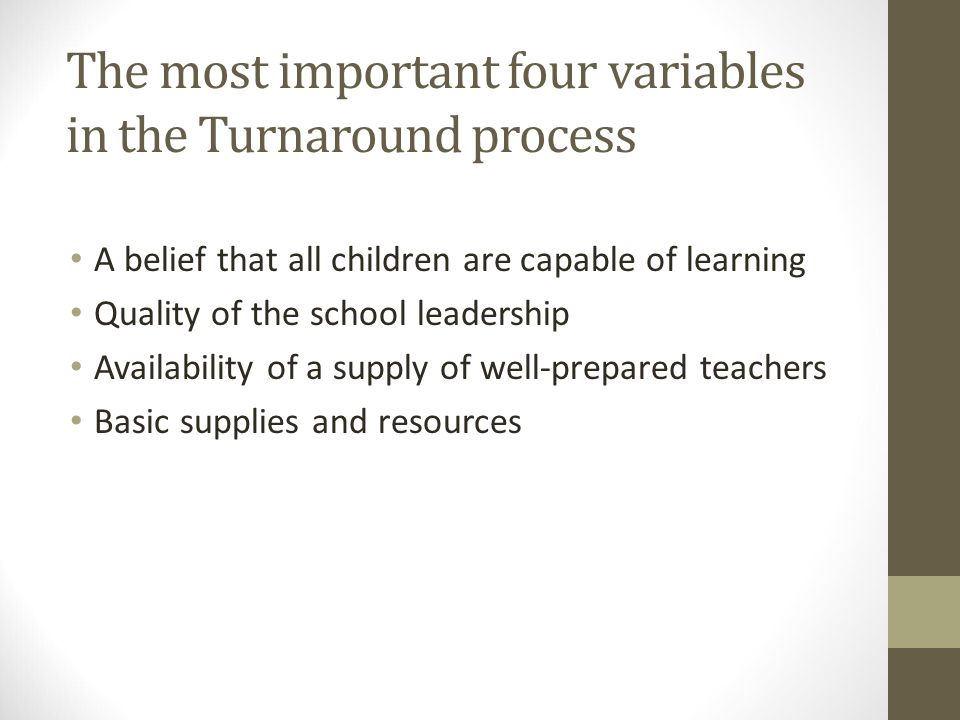 The most important four variables in the Turnaround process

• A belief that all children are capable of learning
• Quality of the school leadership
• Availability of a supply of well-prepared teachers
• Basic supplies and resources